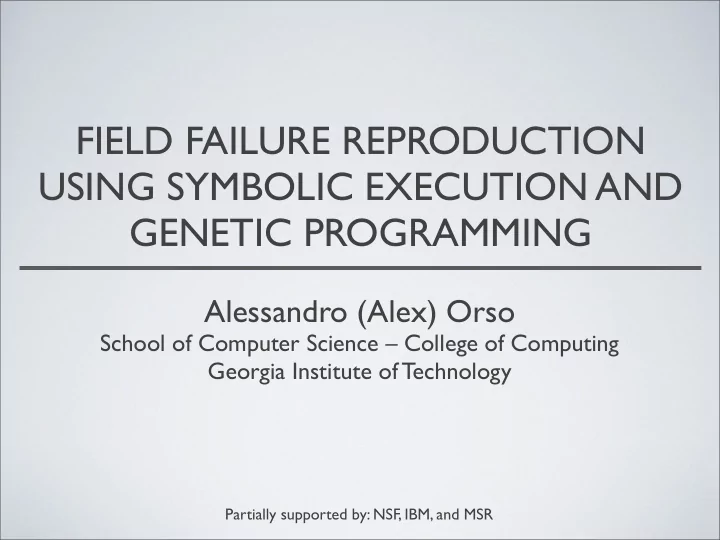 FIELD FAILURE REPRODUCTION USING SYMBOLIC EXECUTION AND GENETIC PROGRAMMING

Alessandro (Alex) Orso
School of Computer Science – College of Computing
Georgia Institute of Technology

Partially supported by: NSF, IBM, and MSR